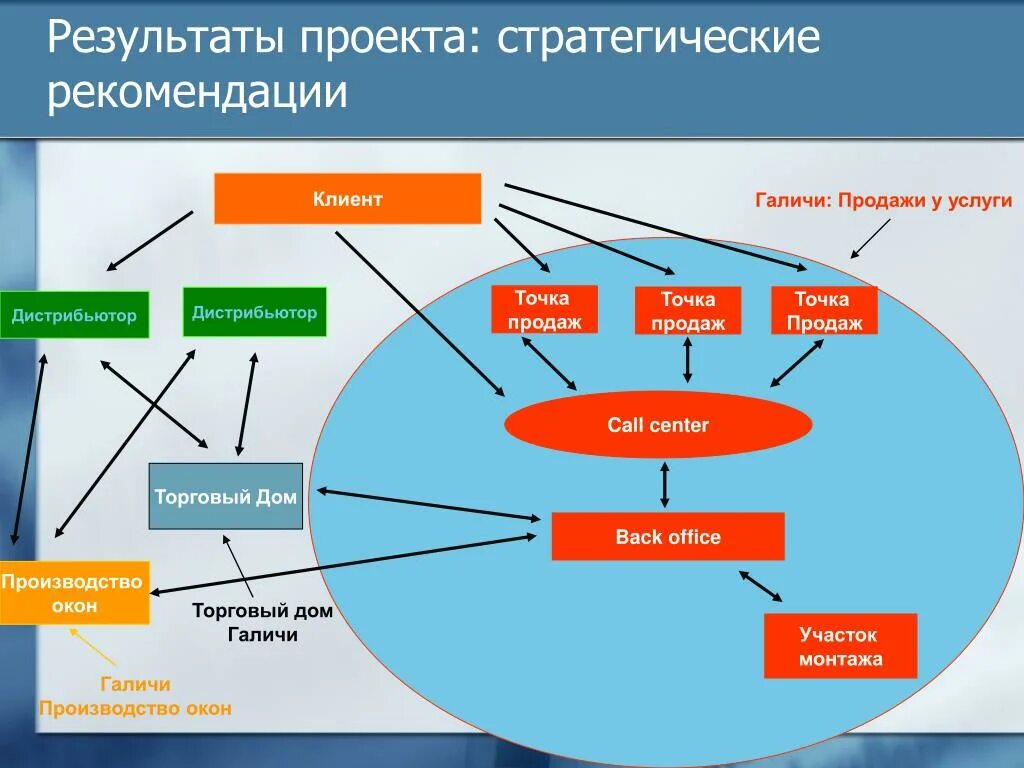 Результаты проекта: стратегические рекомендации

Клиент

Галичи: Продажи у услуги

Дистрибьютор

Дистрибьютор

Точка продаж

Точка продаж

Точка Продаж

Call center

Торговый Дом

Back office

Производство окон

Торговый дом Галичи

Участок монтажа

Галичи Производство окон